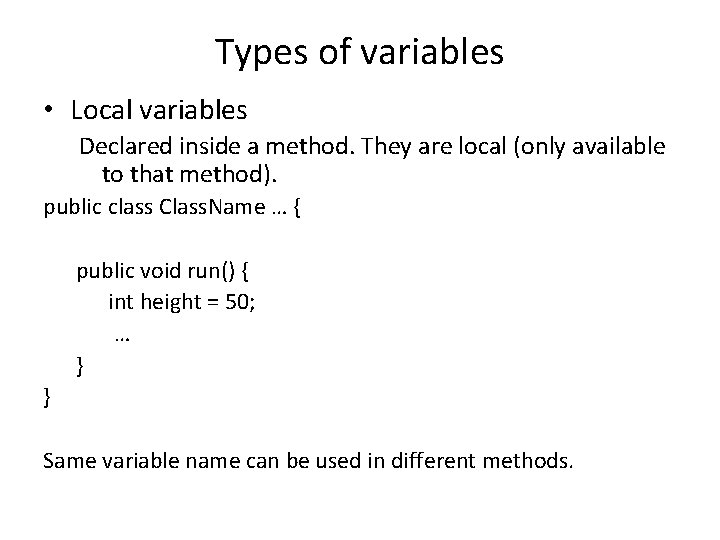 Types of variables

• Local variables

Declared inside a method. They are local (only available to that method).

public class ClassName … {

public void run() {
int height = 50;
…
}
}

Same variable name can be used in different methods.